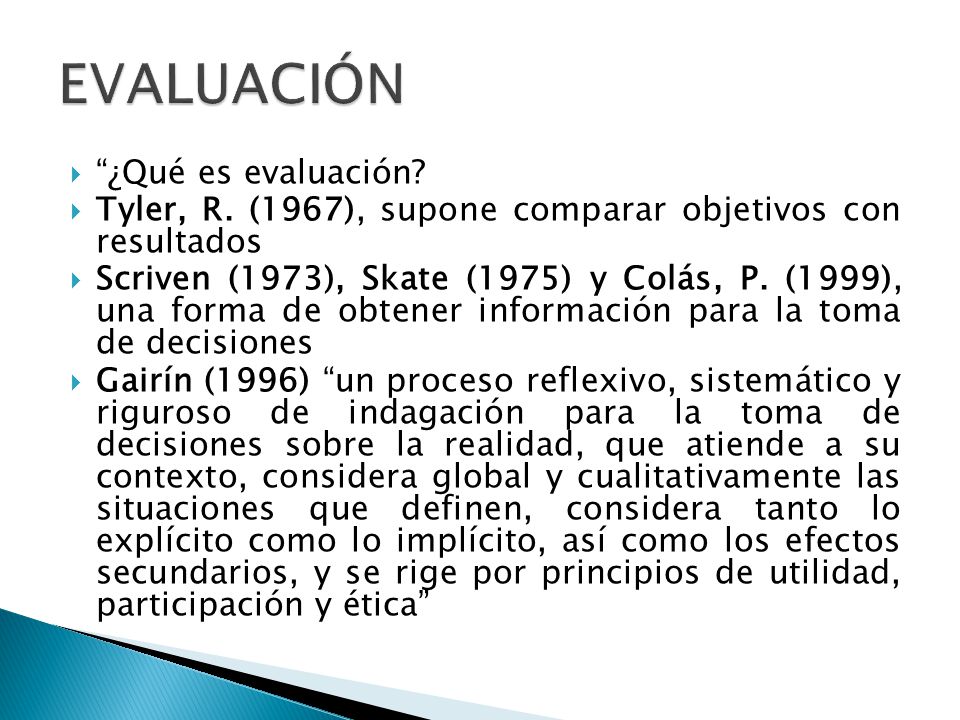 EVALUACIÓN

“¿Qué es evaluación?

Tyler, R. (1967), supone comparar objetivos con resultados

Scriven (1973), Skate (1975) y Colás, P. (1999), una forma de obtener información para la toma de decisiones

Gairín (1996) “un proceso reflexivo, sistemático y riguroso de indagación para la toma de decisiones sobre la realidad, que atiende a su contexto, considera global y cualitativamente las situaciones que definen, considera tanto lo explícito como lo implícito, así como los efectos secundarios, y se rige por principios de utilidad, participación y ética”